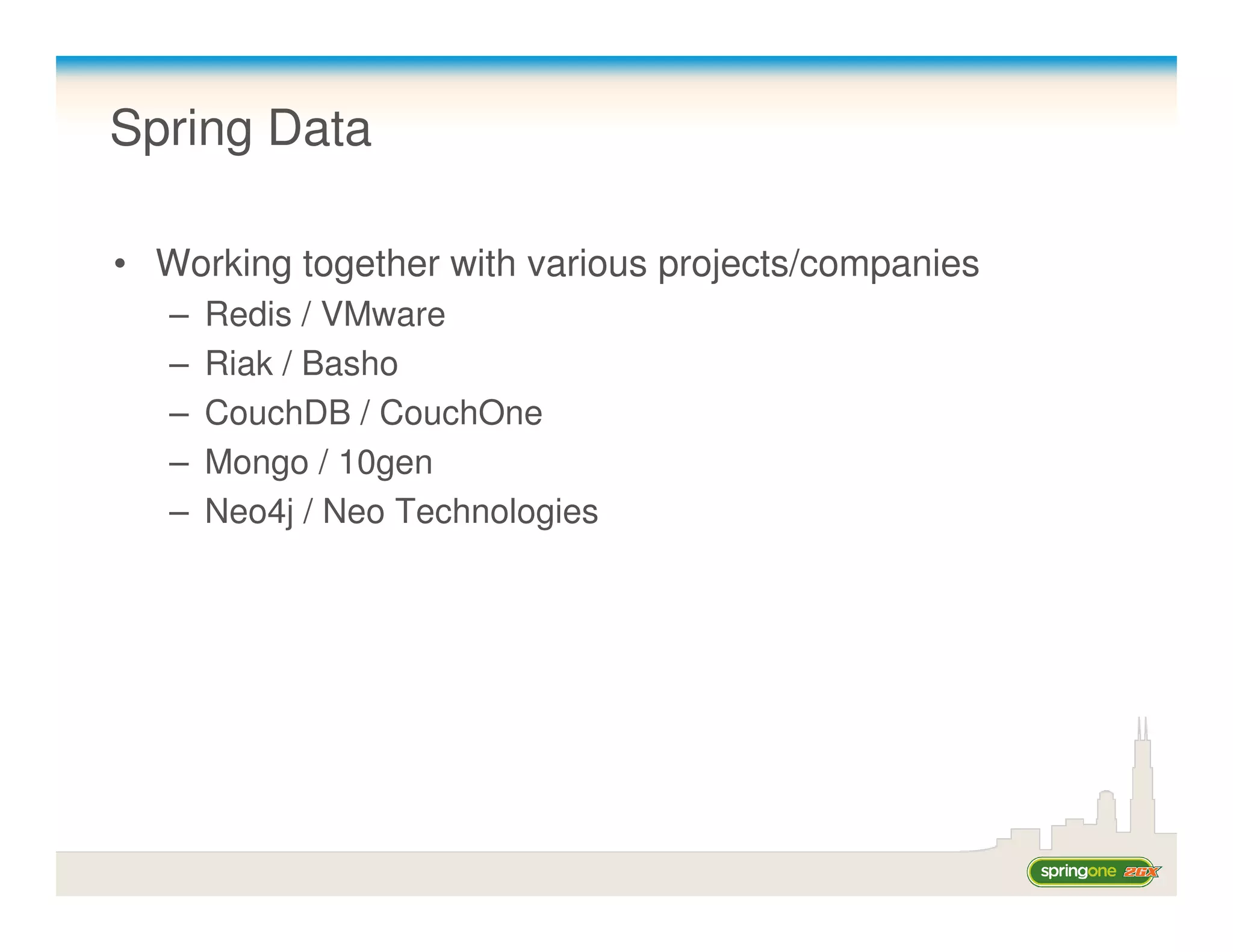 Spring Data

• Working together with various projects/companies
  – Redis / VMware
  – Riak / Basho
  – CouchDB / CouchOne
  – Mongo / 10gen
  – Neo4j / Neo Technologies

springone 2GX